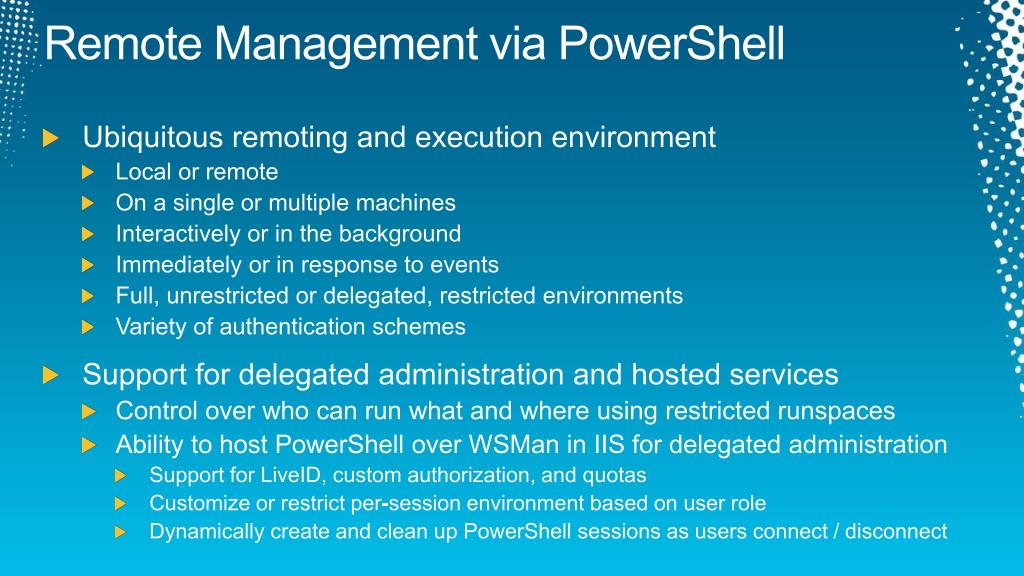 Remote Management via PowerShell

Ubiquitous remoting and execution environment

Local or remote

On a single or multiple machines

Interactively or in the background

Immediately or in response to events

Full, unrestricted or delegated, restricted environments

Variety of authentication schemes

Support for delegated administration and hosted services

Control over who can run what and where using restricted runspaces

Ability to host PowerShell over WSMan in IIS for delegated administration

Support for LiveID, custom authorization, and quotas

Customize or restrict per-session environment based on user role

Dynamically create and clean up PowerShell sessions as users connect / disconnect